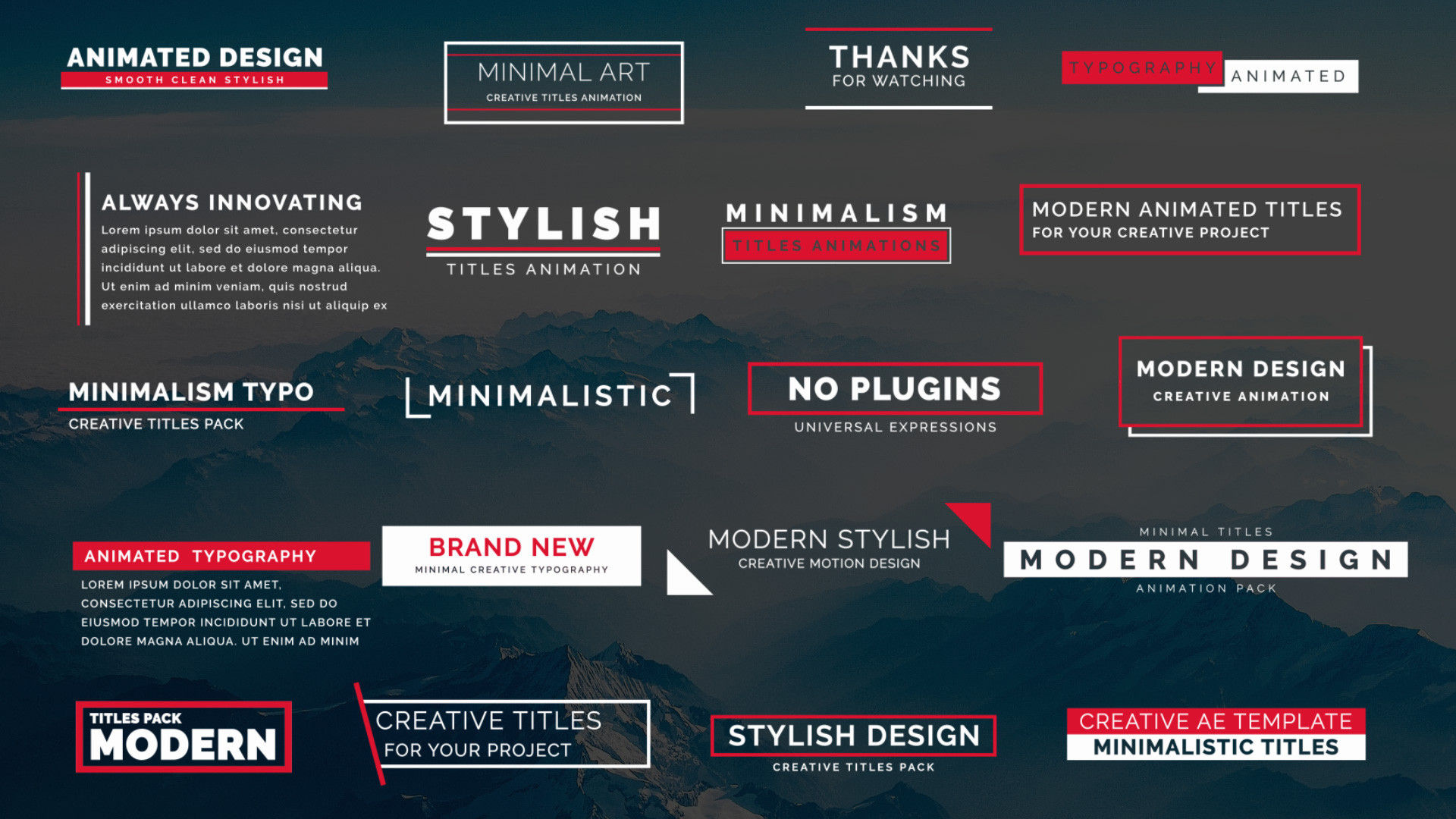 ANIMATED DESIGN
SMOOTH CLEAN STYLISH

MINIMAL ART
CREATIVE TITLES ANIMATION

THANKS
FOR WATCHING

TYPOGRAPHY ANIMATED

ALWAYS INNOVATING
Lorem ipsum dolor sit amet, consectetur adipiscing elit, sed do eiusmod tempor incididunt ut labore et dolore magna aliqua. Ut enim ad minim veniam, quis nostrud exercitation ullamco laboris nisi ut aliquip ex

STYLISH
TITLES ANIMATION

MINIMALISM
TITLES ANIMATIONS

MODERN ANIMATED TITLES
FOR YOUR CREATIVE PROJECT

MINIMALISM TYPO
CREATIVE TITLES PACK

MINIMALISTIC

NO PLUGINS
UNIVERSAL EXPRESSIONS

MODERN DESIGN
CREATIVE ANIMATION

ANIMATED TYPOGRAPHY
LOREM IPSUM DOLOR SIT AMET, CONSECTETUR ADIPISCING ELIT, SED DO EIUSMOD TEMPOR INCIDIDUNT UT LABORE ET DOLORE MAGNA ALIQUA. UT ENIM AD MINIM

BRAND NEW
MINIMAL CREATIVE TYPOGRAPHY

MODERN STYLISH
CREATIVE MOTION DESIGN

MINIMAL TITLES
MODERN DESIGN
ANIMATION PACK

TITLES PACK
MODERN

CREATIVE TITLES
FOR YOUR PROJECT

STYLISH DESIGN
CREATIVE TITLES PACK

CREATIVE AE TEMPLATE
MINIMALISTIC TITLES